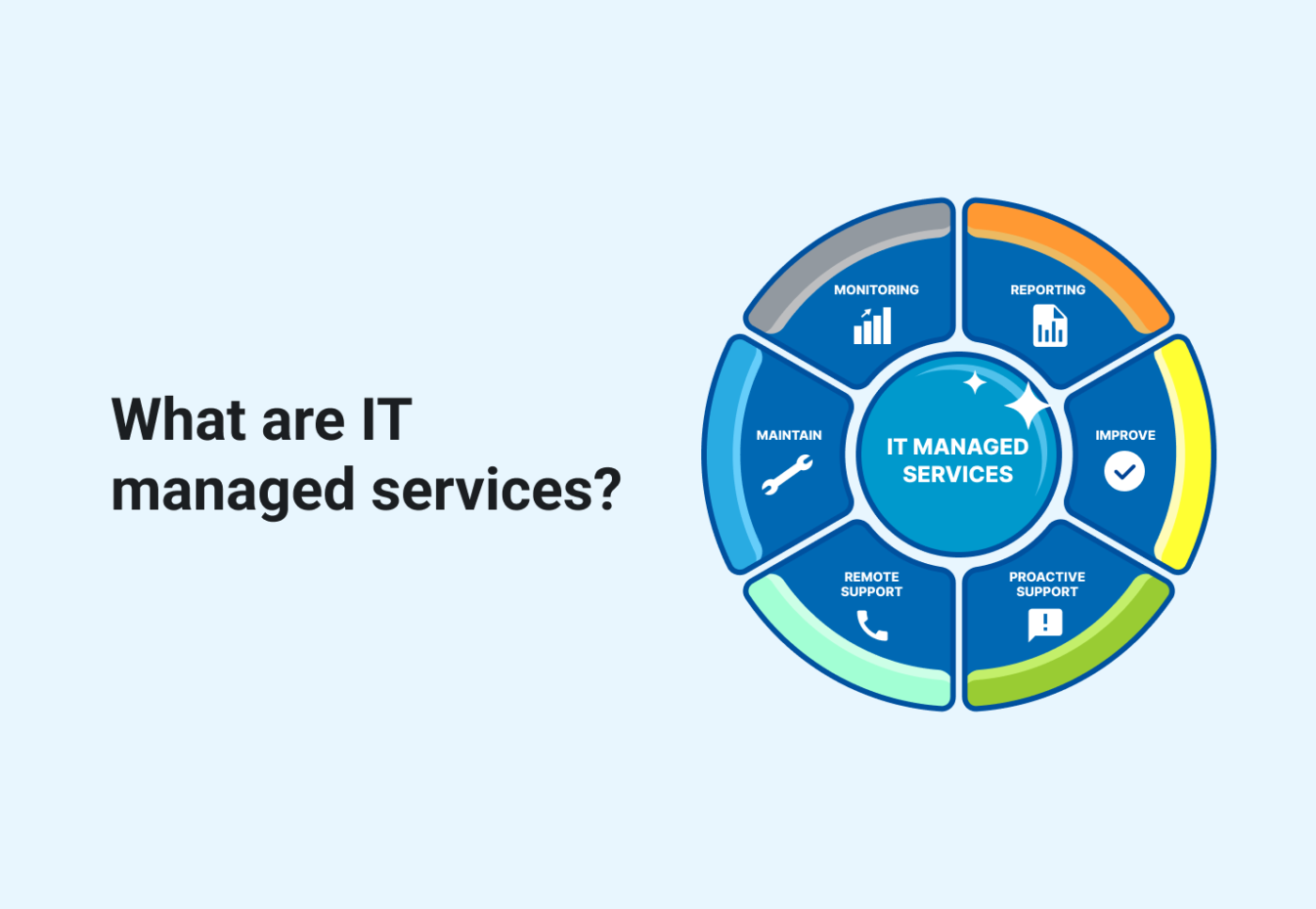 What are IT managed services?

MONITORING

REPORTING

MAINTAIN

IT MANAGED SERVICES

IMPROVE

REMOTE SUPPORT

PROACTIVE SUPPORT